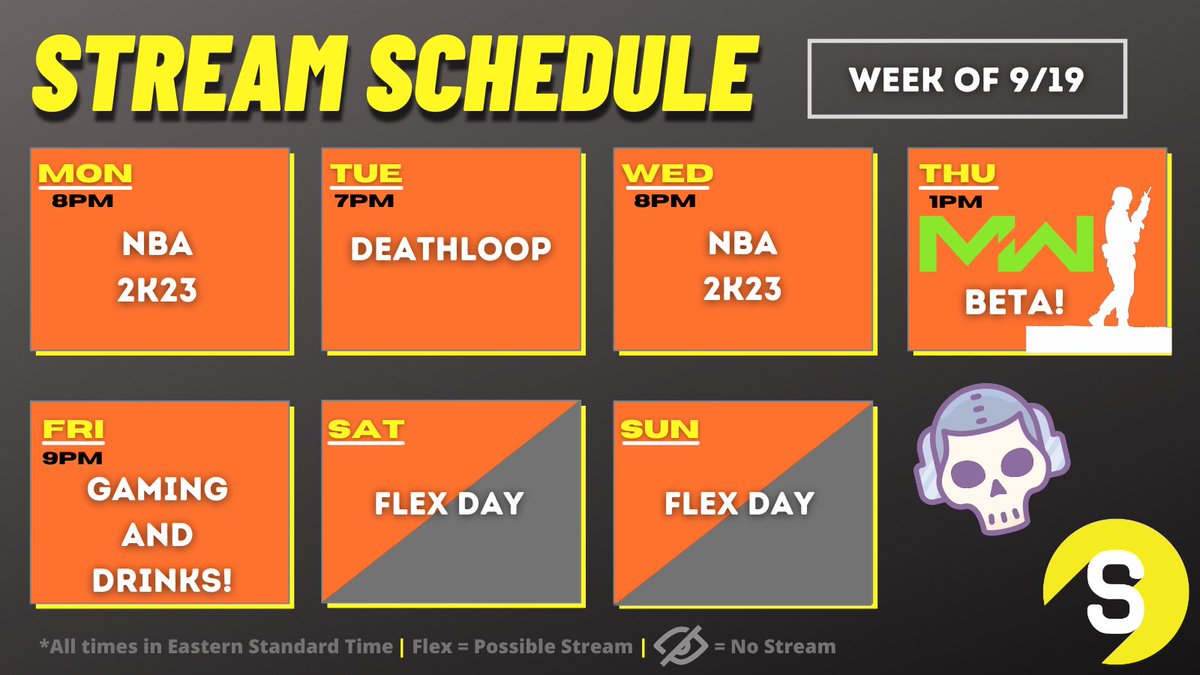 STREAM SCHEDULE

WEEK OF 9/19

MON
8PM
NBA 2K23

TUE
7PM
DEATHLOOP

WED
8PM
NBA 2K23

THU
1PM
MW
BETA!

FRI
9PM
GAMING AND DRINKS!

SAT
FLEX DAY

SUN
FLEX DAY

S

*All times in Eastern Standard Time | Flex = Possible Stream | = No Stream